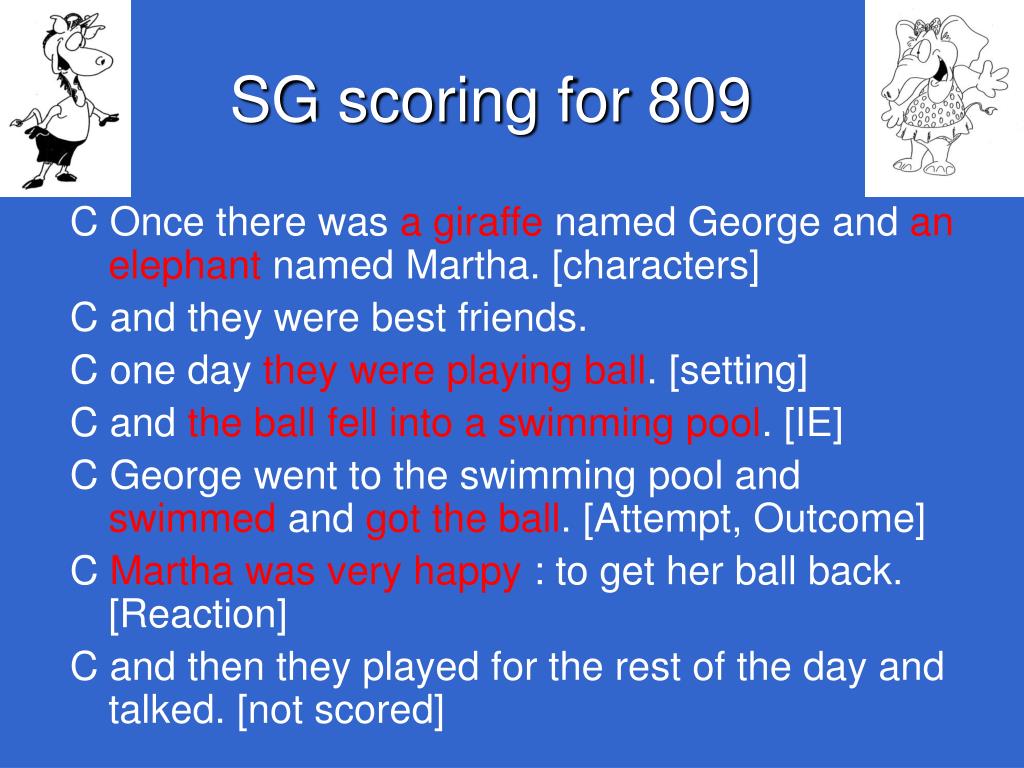 SG scoring for 809

C Once there was a giraffe named George and an elephant named Martha. [characters]

C and they were best friends.

C one day they were playing ball. [setting]

C and the ball fell into a swimming pool. [IE]

C George went to the swimming pool and swimmed and got the ball. [Attempt, Outcome]

C Martha was very happy : to get her ball back. [Reaction]

C and then they played for the rest of the day and talked. [not scored]